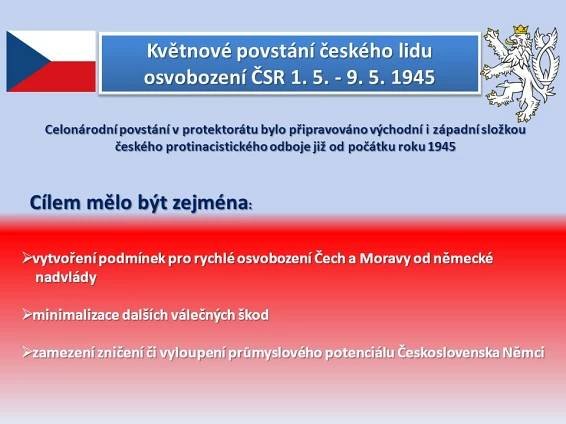 Květnové povstání českého lidu osvobození ČSR 1. 5. - 9. 5. 1945

Celonárodní povstání v protektorátu bylo připravováno východní i západní složkou českého protinacistického odboje již od počátku roku 1945

Cílem mělo být zejména:

➢vytvoření podmínek pro rychlé osvobození Čech a Moravy od německé nadvlády

➢minimalizace dalších válečných škod

➢zamezení zničení či vyloupení průmyslového potenciálu Československa Němci